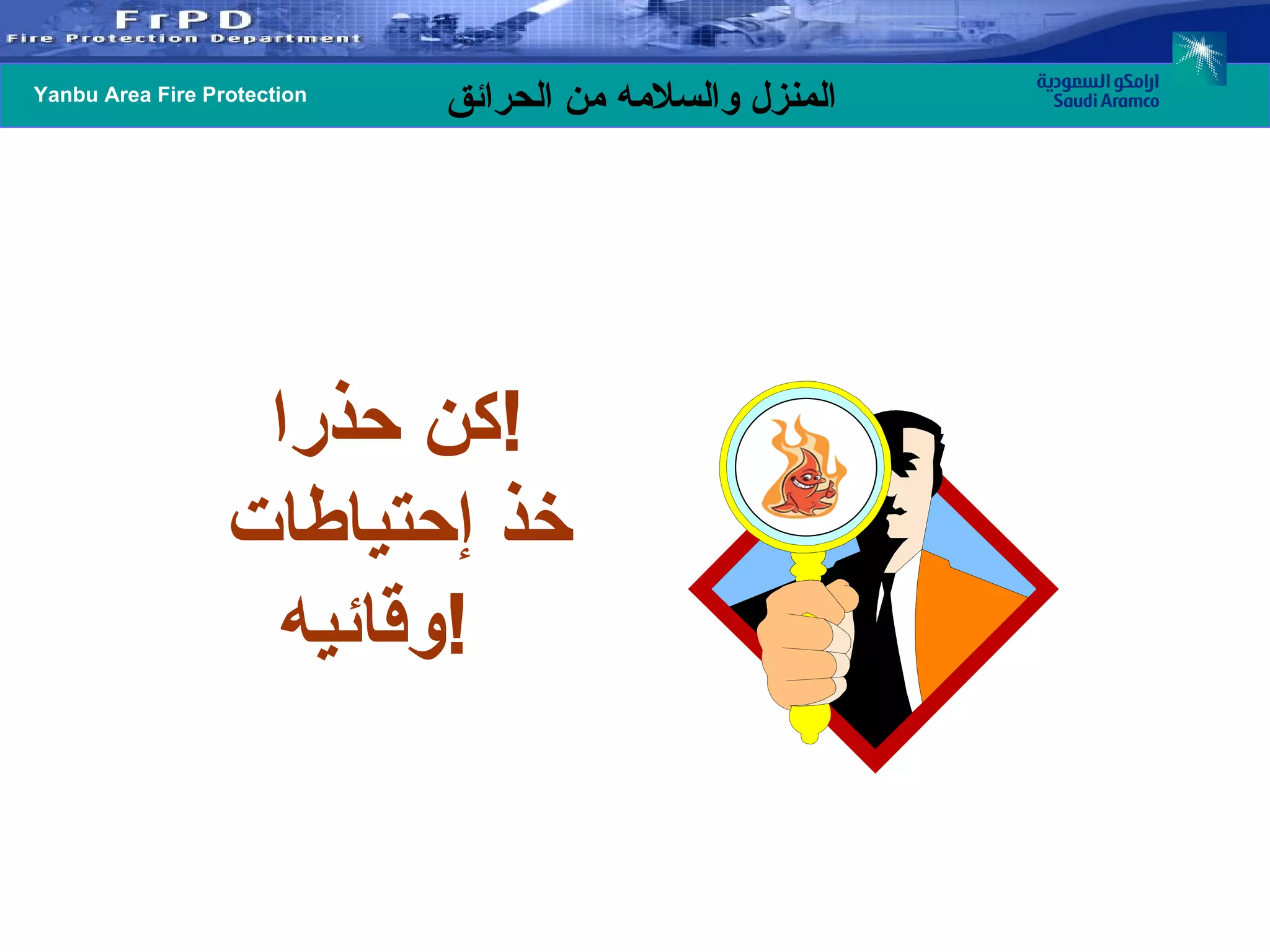 FrPD
Fire Protection Department

Yanbu Area Fire Protection

المنزل والسلامه من الحرائق

ارامكو السعودية
Saudi Aramco

كن حذرا!
خذ إحتياطات
وقائيه!